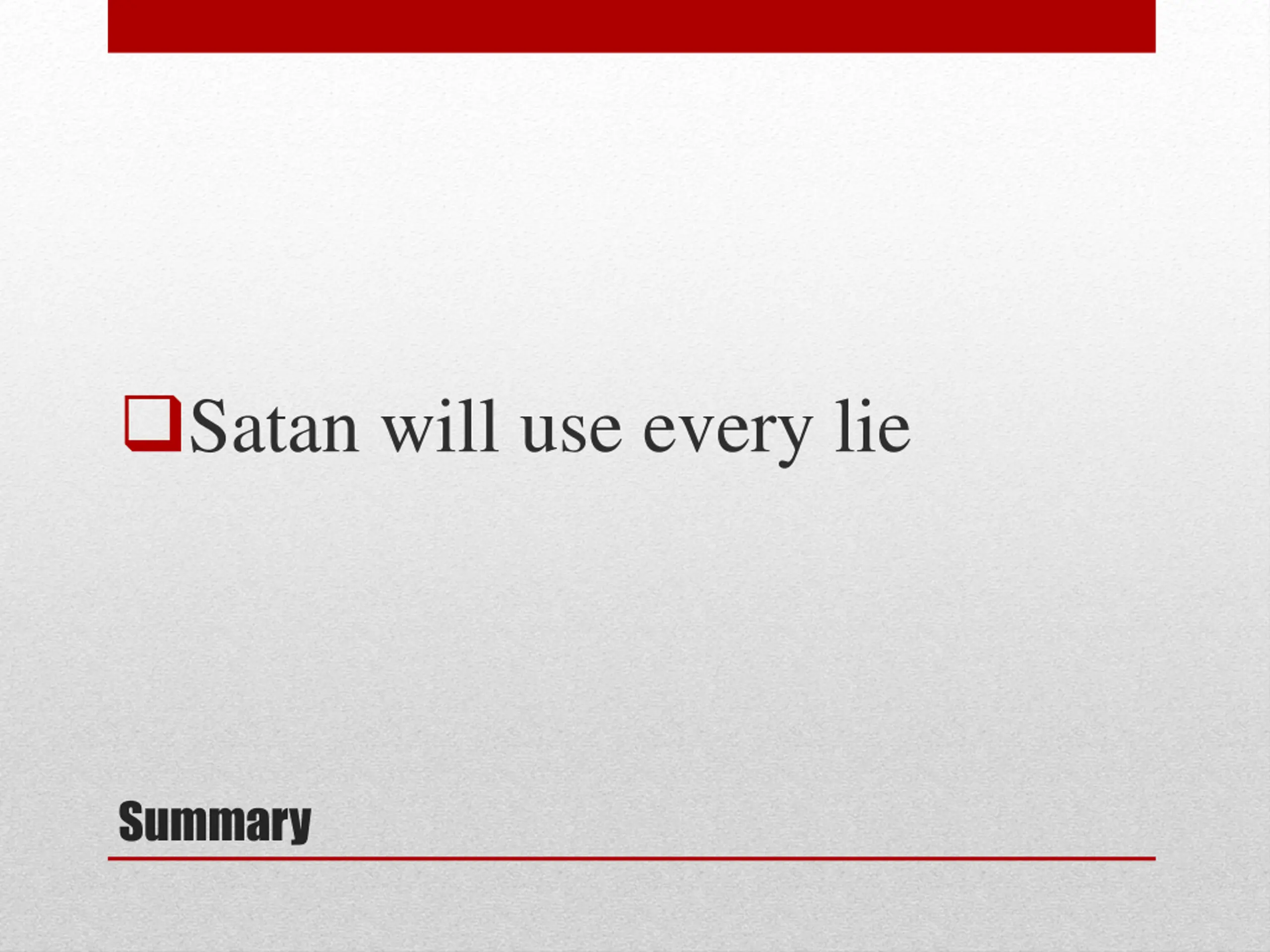 Satan will use every lie

Summary